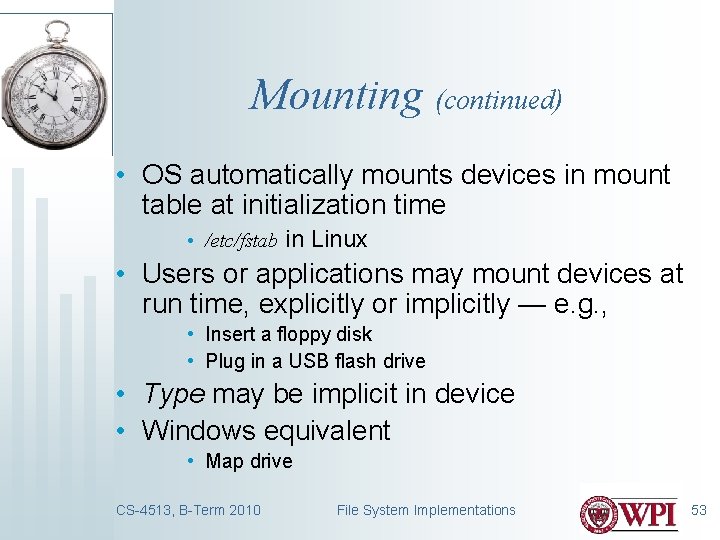 Mounting (continued)

• OS automatically mounts devices in mount table at initialization time
  • /etc/fstab in Linux
• Users or applications may mount devices at run time, explicitly or implicitly — e.g.,
  • Insert a floppy disk
  • Plug in a USB flash drive
• Type may be implicit in device
• Windows equivalent
  • Map drive

CS-4513, B-Term 2010 File System Implementations WPI 53